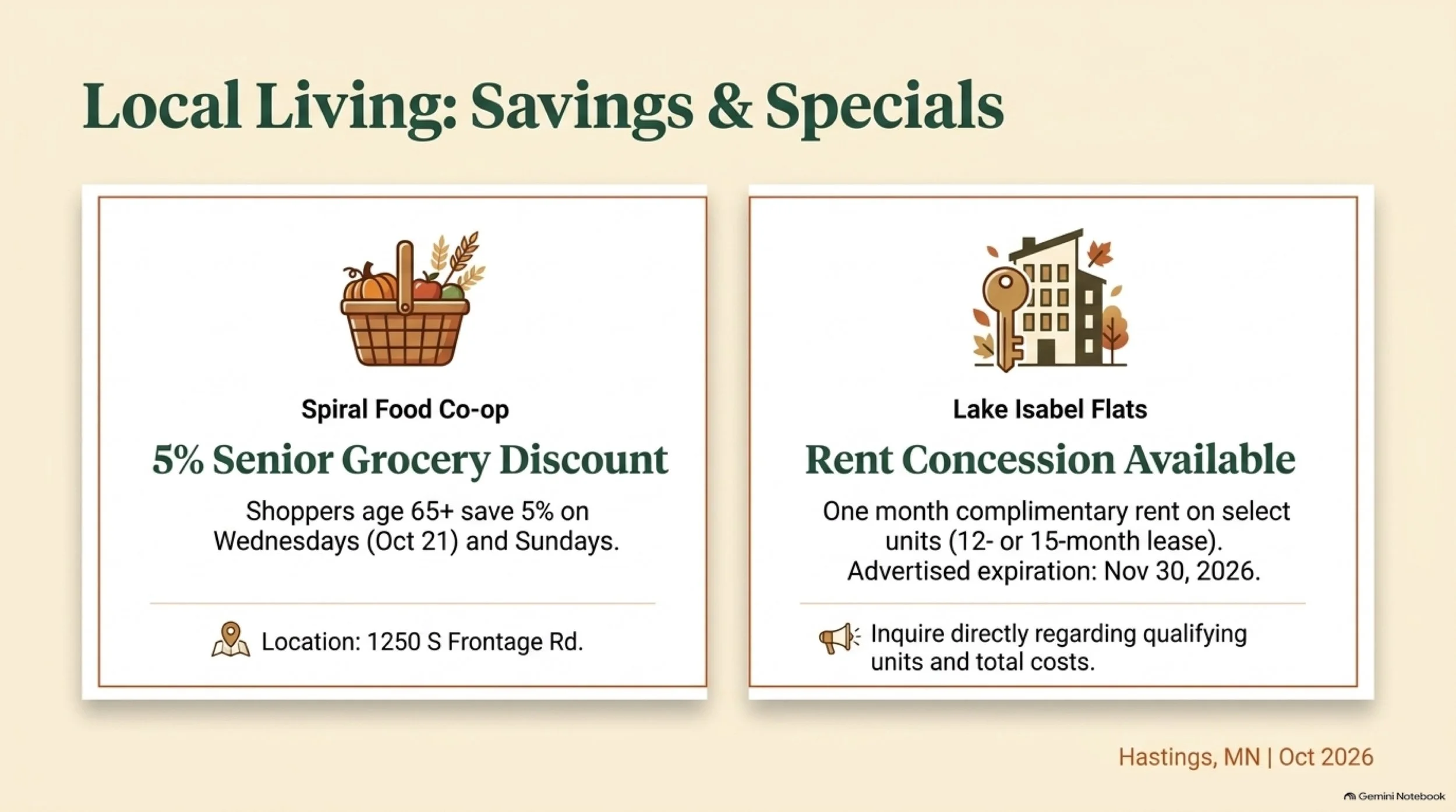 Local Living: Savings & Specials

Spiral Food Co-op

5% Senior Grocery Discount

Shoppers age 65+ save 5% on Wednesdays (Oct 21) and Sundays.

Location: 1250 S Frontage Rd.

Lake Isabel Flats

Rent Concession Available

One month complimentary rent on select units (12- or 15-month lease). Advertised expiration: Nov 30, 2026.

Inquire directly regarding qualifying units and total costs.

Hastings, MN | Oct 2026

Gemini Notebook